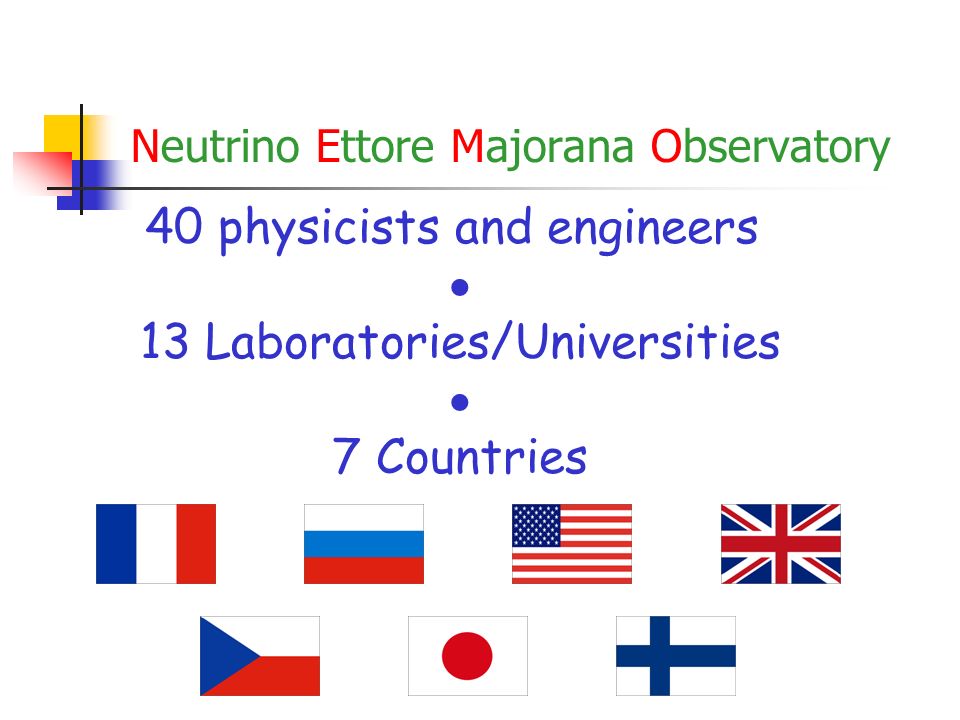 Neutrino Ettore Majorana Observatory

40 physicists and engineers
•
13 Laboratories/Universities
•
7 Countries